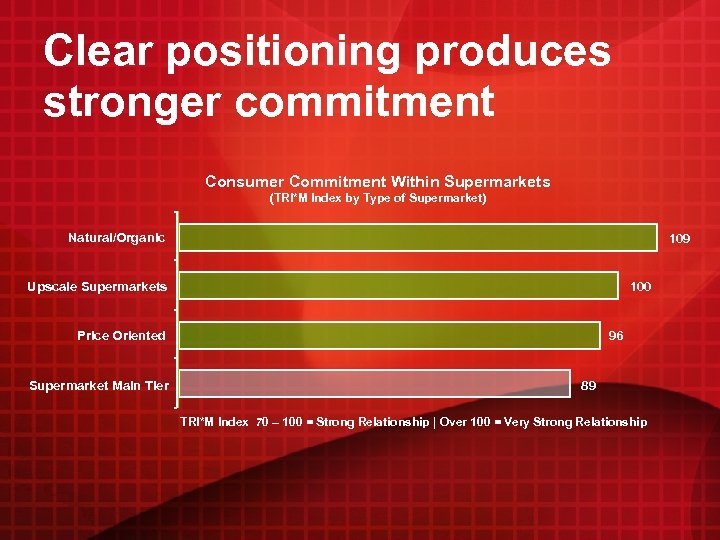 Clear positioning produces stronger commitment

Consumer Commitment Within Supermarkets
(TRI*M Index by Type of Supermarket)

Natural/Organic 109
Upscale Supermarkets 100
Price Oriented 96
Supermarket Main Tier 89

TRI*M Index 70 – 100 = Strong Relationship | Over 100 = Very Strong Relationship